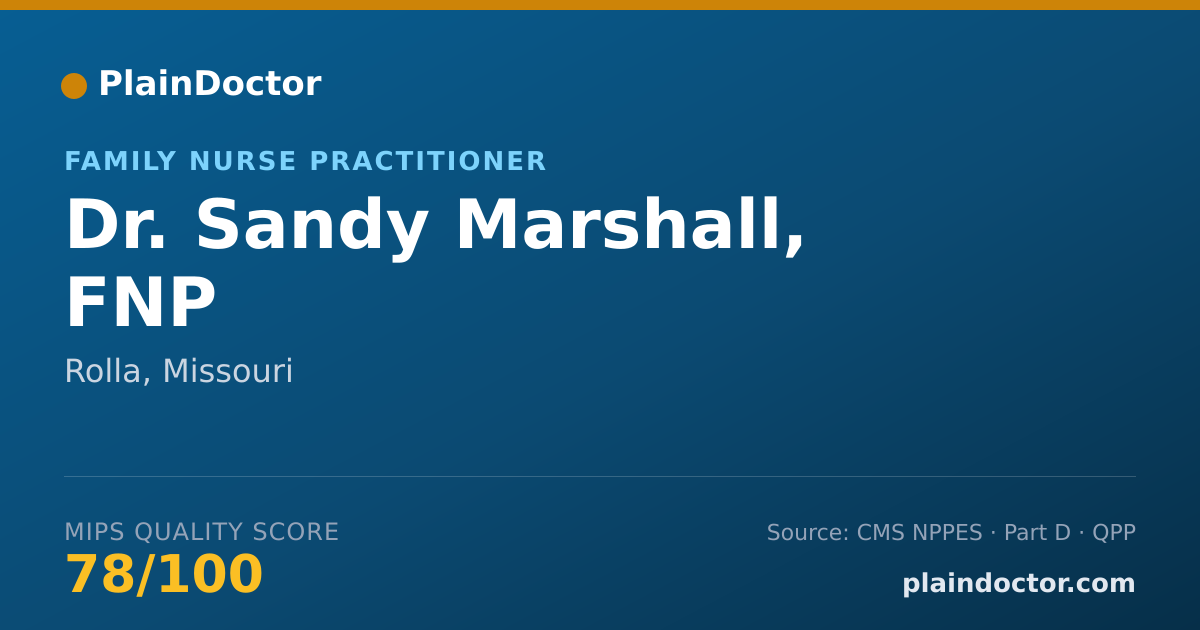 PlainDoctor

FAMILY NURSE PRACTITIONER

Dr. Sandy Marshall, FNP

Rolla, Missouri

MIPS QUALITY SCORE
78/100

Source: CMS NPPES · Part D · QPP
plaindoctor.com